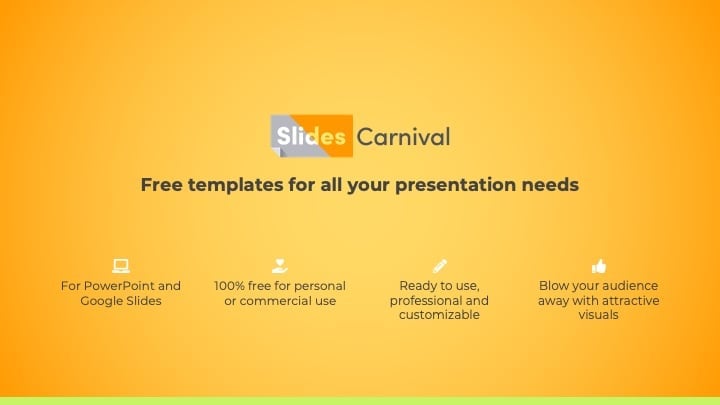 Slides Carnival

Free templates for all your presentation needs

For PowerPoint and Google Slides

100% free for personal or commercial use

Ready to use, professional and customizable

Blow your audience away with attractive visuals